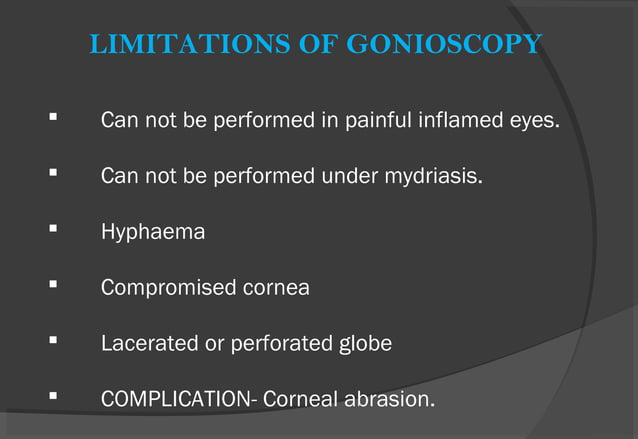 LIMITATIONS OF GONIOSCOPY

▪ Can not be performed in painful inflamed eyes.

▪ Can not be performed under mydriasis.

▪ Hyphaema

▪ Compromised cornea

▪ Lacerated or perforated globe

▪ COMPLICATION- Corneal abrasion.